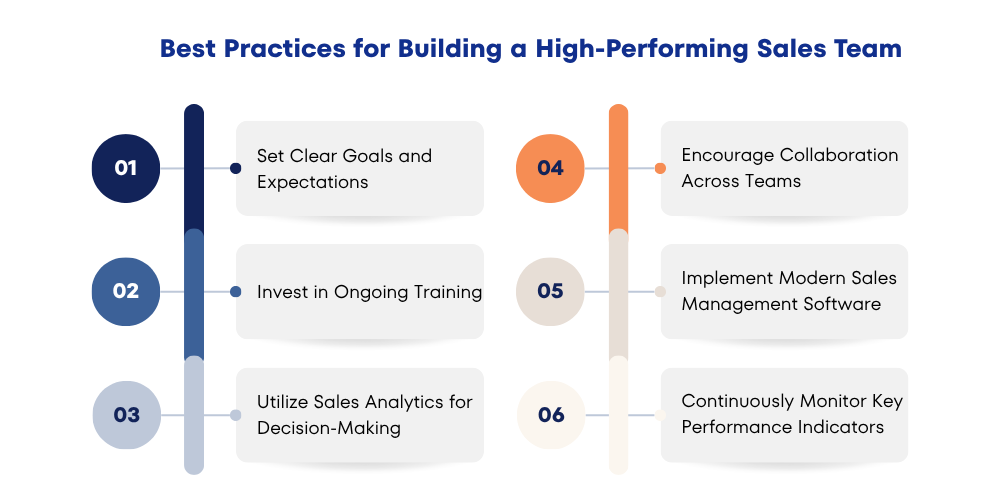 Best Practices for Building a High-Performing Sales Team

01
Set Clear Goals and Expectations

02
Invest in Ongoing Training

03
Utilize Sales Analytics for Decision-Making

04
Encourage Collaboration Across Teams

05
Implement Modern Sales Management Software

06
Continuously Monitor Key Performance Indicators